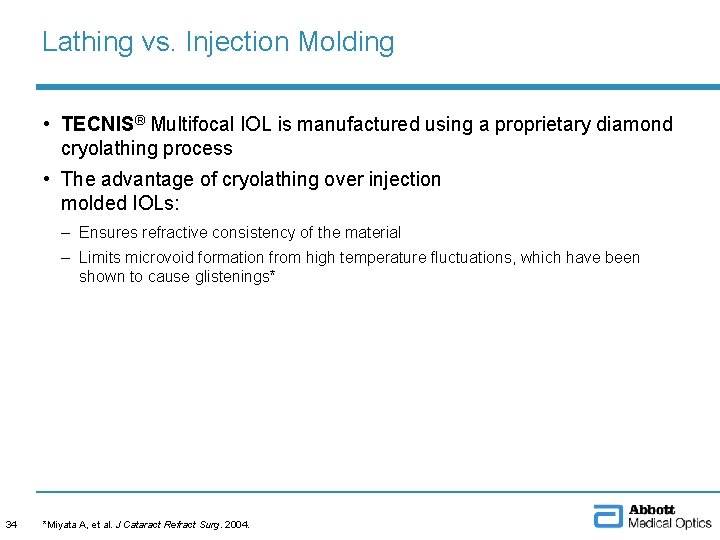 Lathing vs. Injection Molding

• TECNIS® Multifocal IOL is manufactured using a proprietary diamond cryolathing process

• The advantage of cryolathing over injection molded IOLs:

– Ensures refractive consistency of the material

– Limits microvoid formation from high temperature fluctuations, which have been shown to cause glistenings*

34 *Miyata A, et al. J Cataract Refract Surg. 2004.

Abbott
Medical Optics